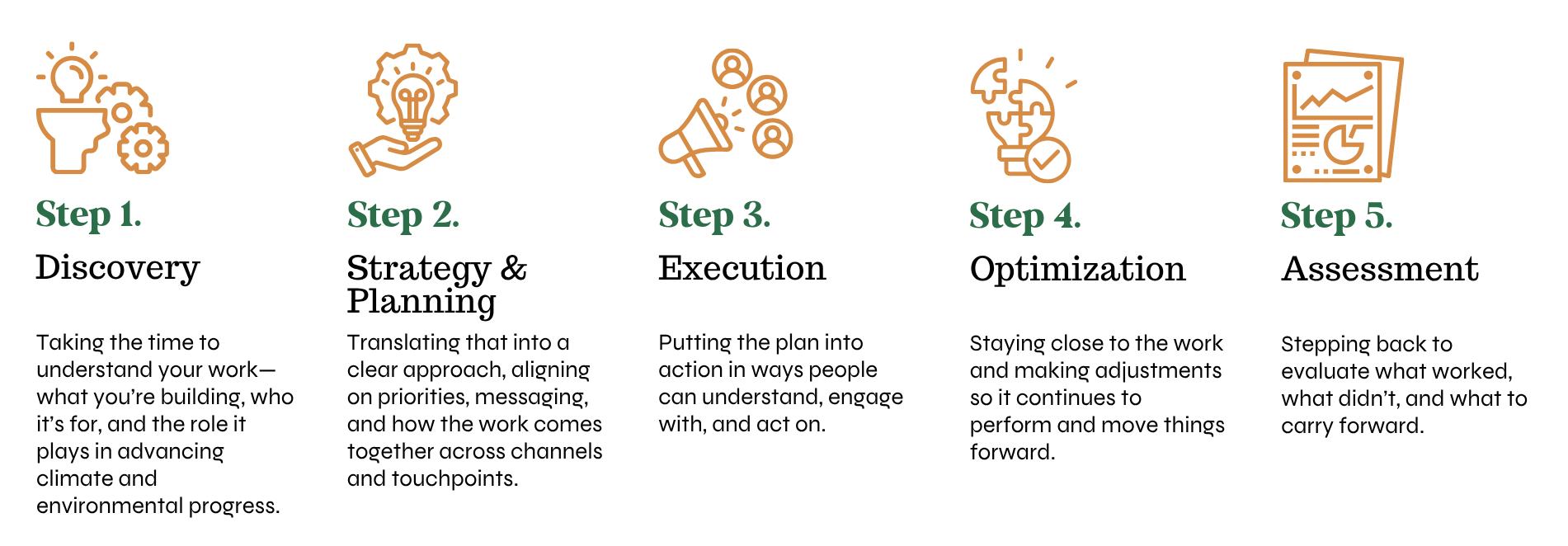 Step 1.

Discovery

Taking the time to understand your work—what you're building, who it's for, and the role it plays in advancing climate and environmental progress.

Step 2.

Strategy & Planning

Translating that into a clear approach, aligning on priorities, messaging, and how the work comes together across channels and touchpoints.

Step 3.

Execution

Putting the plan into action in ways people can understand, engage with, and act on.

Step 4.

Optimization

Staying close to the work and making adjustments so it continues to perform and move things forward.

Step 5.

Assessment

Stepping back to evaluate what worked, what didn't, and what to carry forward.